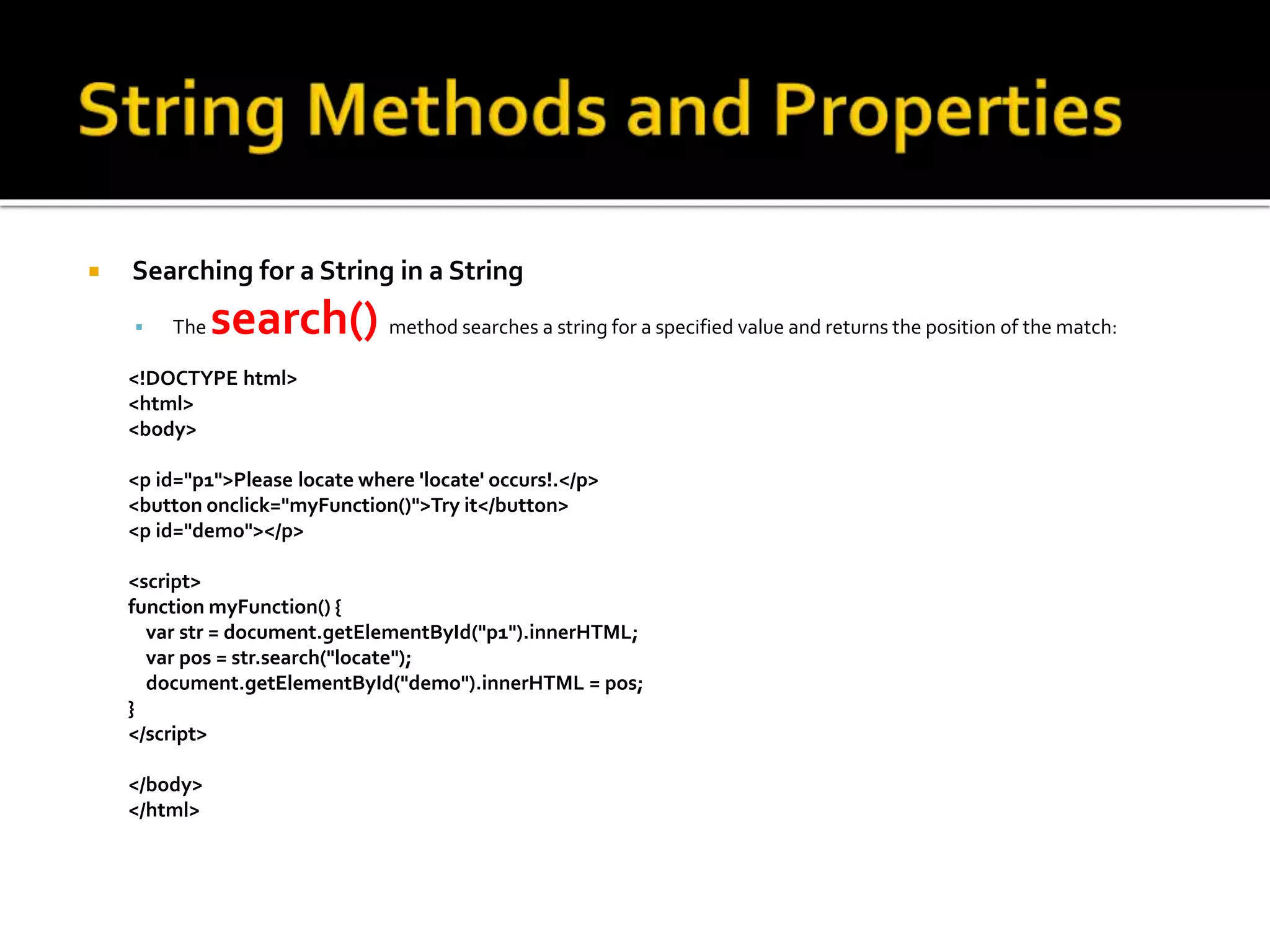 String Methods and Properties

Searching for a String in a String

The search() method searches a string for a specified value and returns the position of the match:

<!DOCTYPE html>
<html>
<body>

<p id="p1">Please locate where 'locate' occurs!.</p>
<button onclick="myFunction()">Try it</button>
<p id="demo"></p>

<script>
function myFunction() {
var str = document.getElementById("p1").innerHTML;
var pos = str.search("locate");
document.getElementById("demo").innerHTML = pos;
}
</script>

</body>
</html>